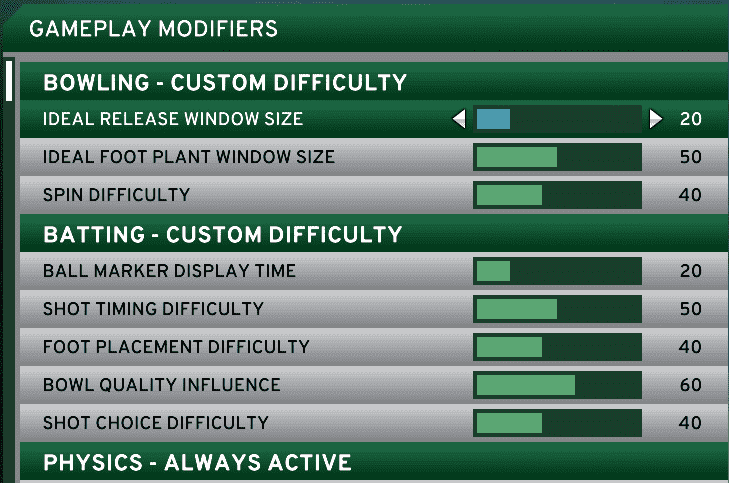 GAMEPLAY MODIFIERS

BOWLING - CUSTOM DIFFICULTY

IDEAL RELEASE WINDOW SIZE 20

IDEAL FOOT PLANT WINDOW SIZE 50

SPIN DIFFICULTY 40

BATTING - CUSTOM DIFFICULTY

BALL MARKER DISPLAY TIME 20

SHOT TIMING DIFFICULTY 50

FOOT PLACEMENT DIFFICULTY 40

BOWL QUALITY INFLUENCE 60

SHOT CHOICE DIFFICULTY 40

PHYSICS - ALWAYS ACTIVE